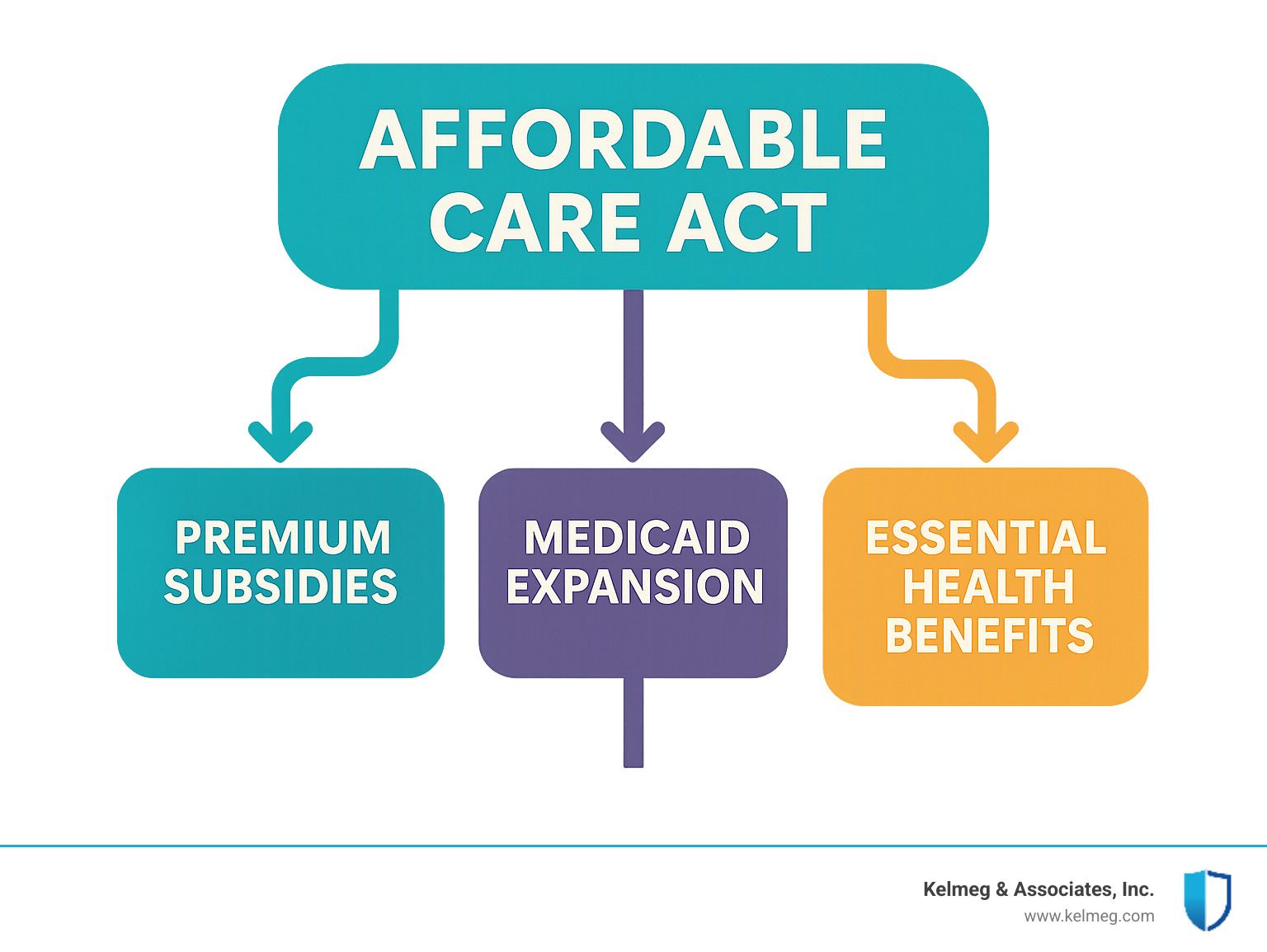 AFFORDABLE CARE ACT

PREMIUM SUBSIDIES

MEDICAID EXPANSION

ESSENTIAL HEALTH BENEFITS

Kelmeg & Associates, Inc.
www.kelmeg.com